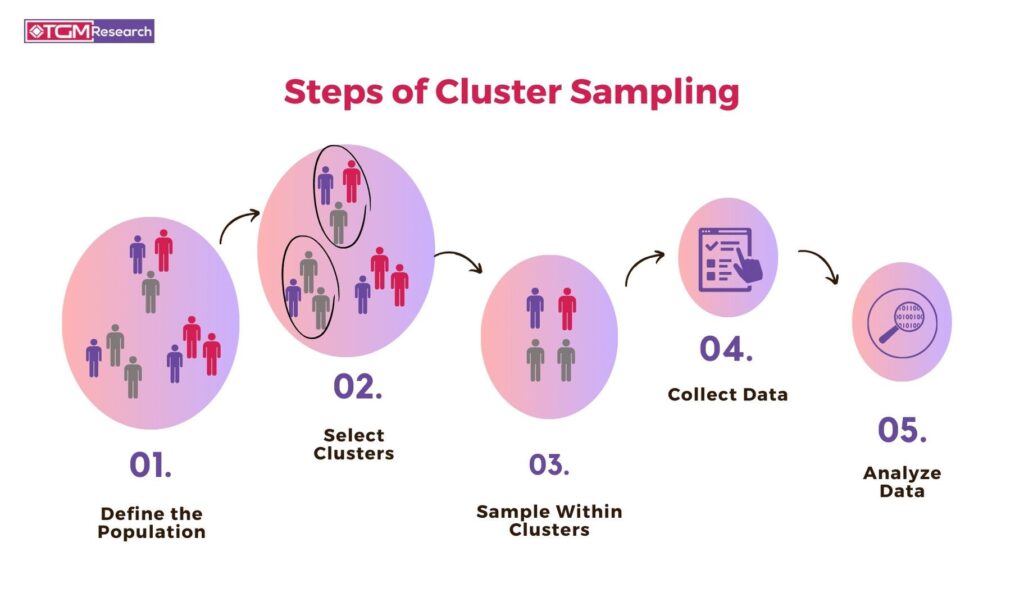 TGM Research

Steps of Cluster Sampling

01.

Define the Population

02.

Select Clusters

03.

Sample Within Clusters

04.

Collect Data

05.

Analyze Data